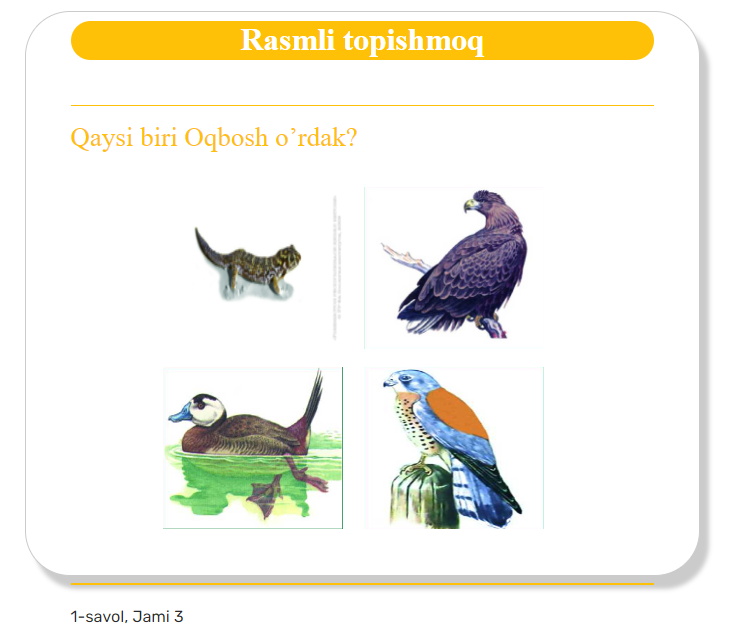 Rasmli topishmoq

Qaysi biri Oqbosh o’rdak?

1-savol, Jami 3